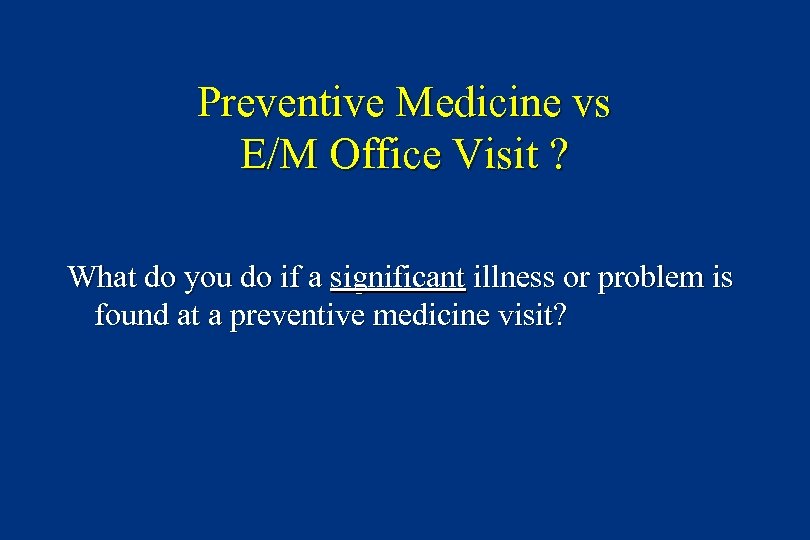 Preventive Medicine vs
E/M Office Visit ?

What do you do if a significant illness or problem is found at a preventive medicine visit?